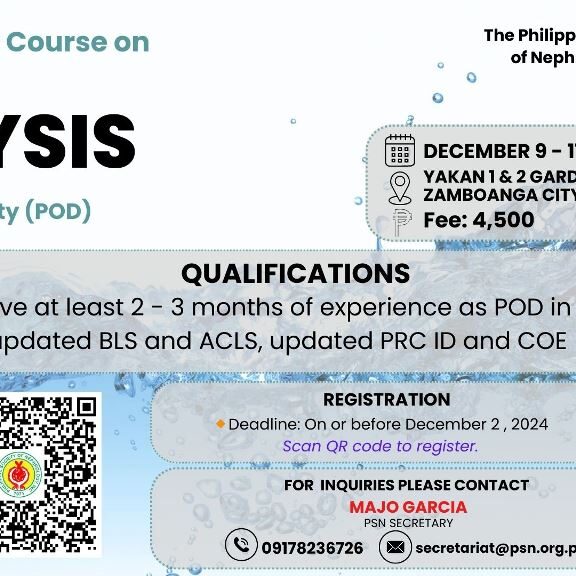 Course on

The Philipp
of Neph

YSIS

ty (POD)

DECEMBER 9 - 1

YAKAN 1 & 2 GARD
ZAMBOANGA CITY

Fee: 4,500

QUALIFICATIONS

ve at least 2 - 3 months of experience as POD in
updated BLS and ACLS, updated PRC ID and COE

REGISTRATION

Deadline: On or before December 2 , 2024

Scan QR code to register.

FOR INQUIRIES PLEASE CONTACT

MAJO GARCIA

PSN SECRETARY

09178236726

secretariat@psn.org.p